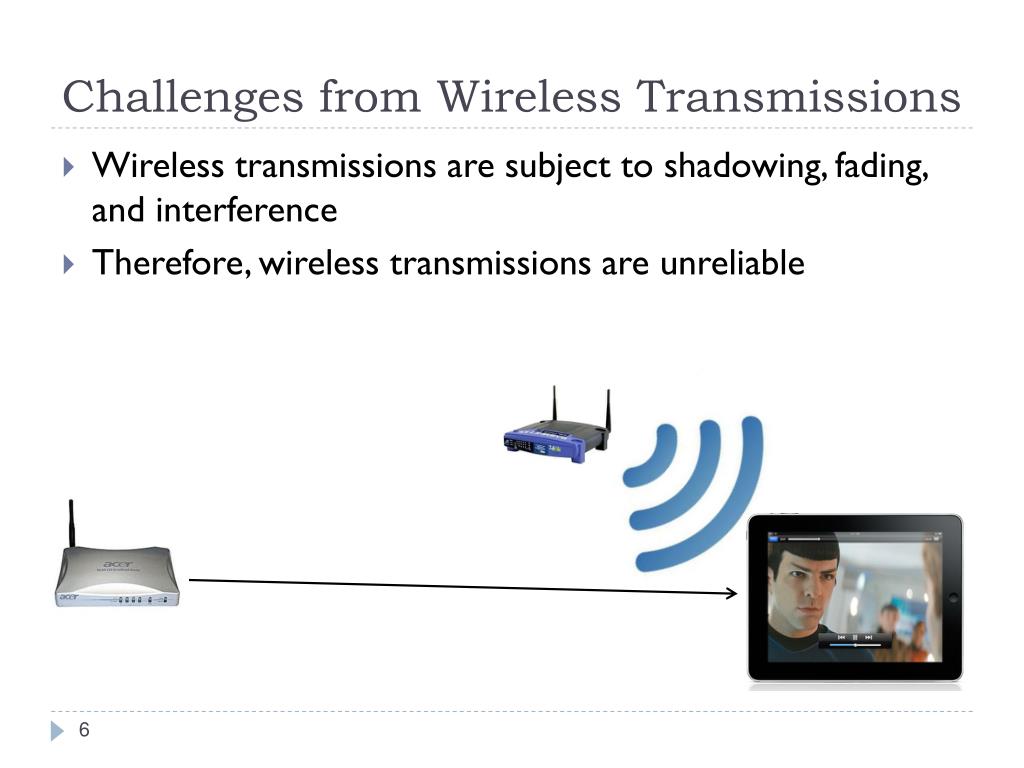 Challenges from Wireless Transmissions

Wireless transmissions are subject to shadowing, fading, and interference

Therefore, wireless transmissions are unreliable

acer

acer

6